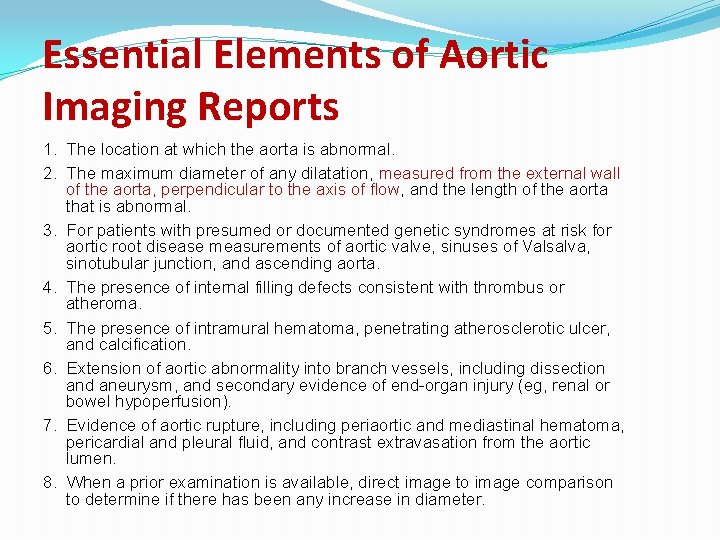 Essential Elements of Aortic Imaging Reports

1. The location at which the aorta is abnormal.

2. The maximum diameter of any dilatation, measured from the external wall of the aorta, perpendicular to the axis of flow, and the length of the aorta that is abnormal.

3. For patients with presumed or documented genetic syndromes at risk for aortic root disease measurements of aortic valve, sinuses of Valsalva, sinotubular junction, and ascending aorta.

4. The presence of internal filling defects consistent with thrombus or atheroma.

5. The presence of intramural hematoma, penetrating atherosclerotic ulcer, and calcification.

6. Extension of aortic abnormality into branch vessels, including dissection and aneurysm, and secondary evidence of end-organ injury (eg, renal or bowel hypoperfusion).

7. Evidence of aortic rupture, including periaortic and mediastinal hematoma, pericardial and pleural fluid, and contrast extravasation from the aortic lumen.

8. When a prior examination is available, direct image to image comparison to determine if there has been any increase in diameter.